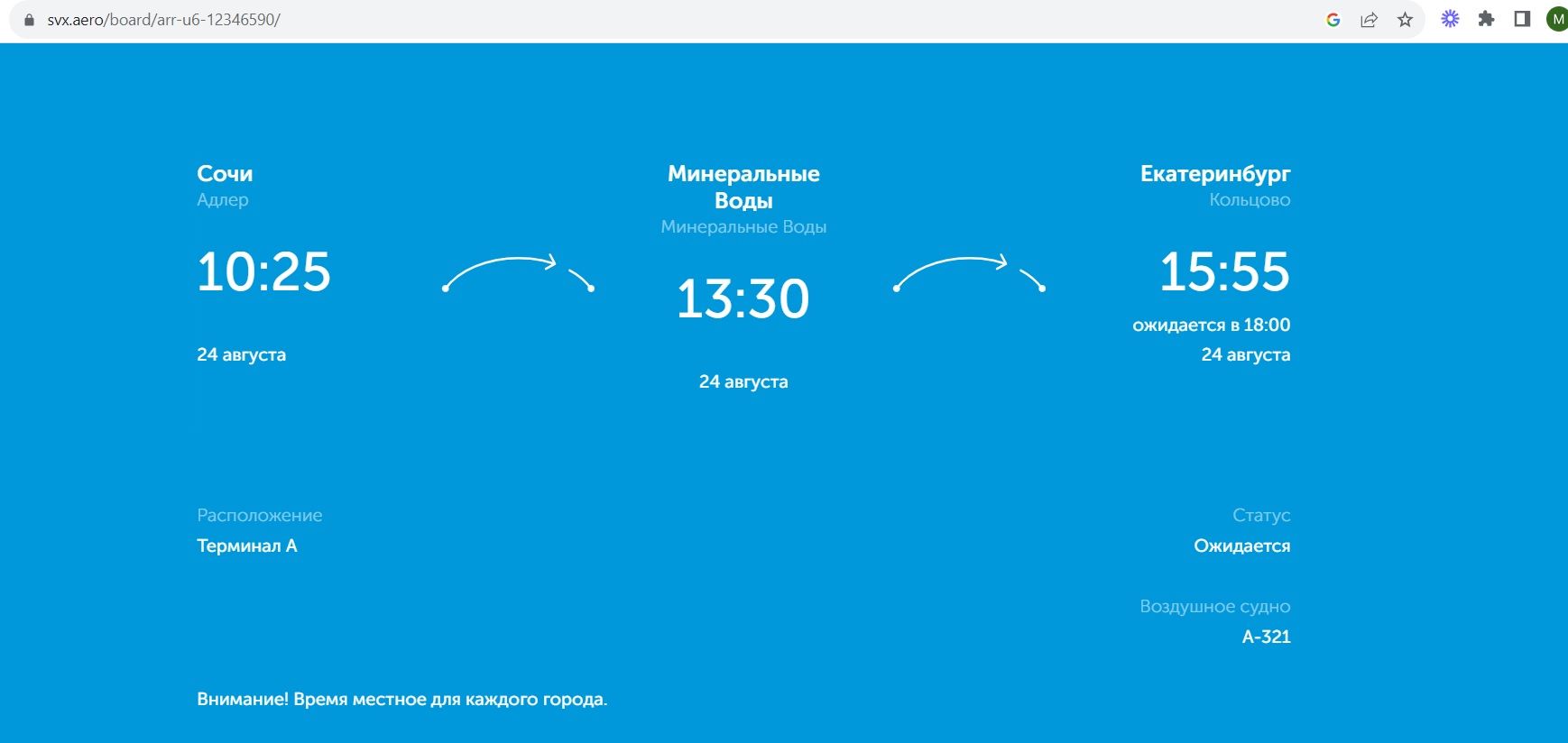 svx.aero/board/arr-u6-12346590/

M

Сочи
Адлер
10:25
24 августа

Минеральные Воды
Минеральные Воды
13:30
24 августа

Екатеринбург
Кольцово
15:55
ожидается в 18:00
24 августа

Расположение
Терминал А

Статус
Ожидается

Воздушное судно
А-321

Внимание! Время местное для каждого города.